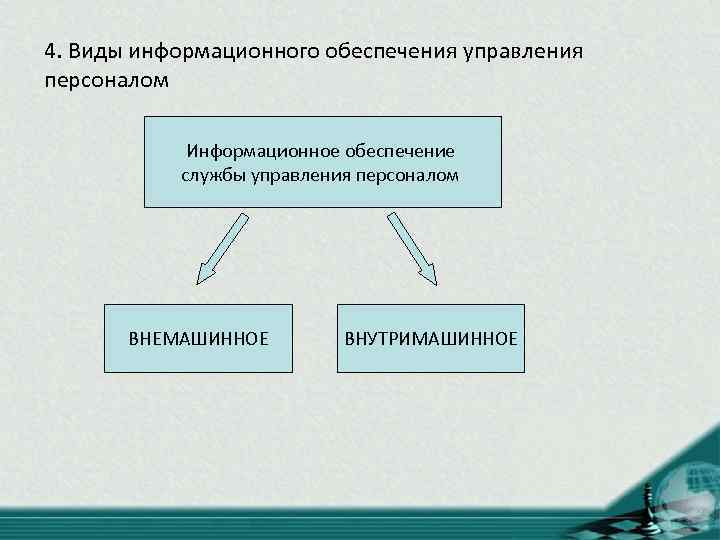 4. Виды информационного обеспечения управления персоналом

Информационное обеспечение службы управления персоналом

ВНЕМАШИННОЕ

ВНУТРИМАШИННОЕ